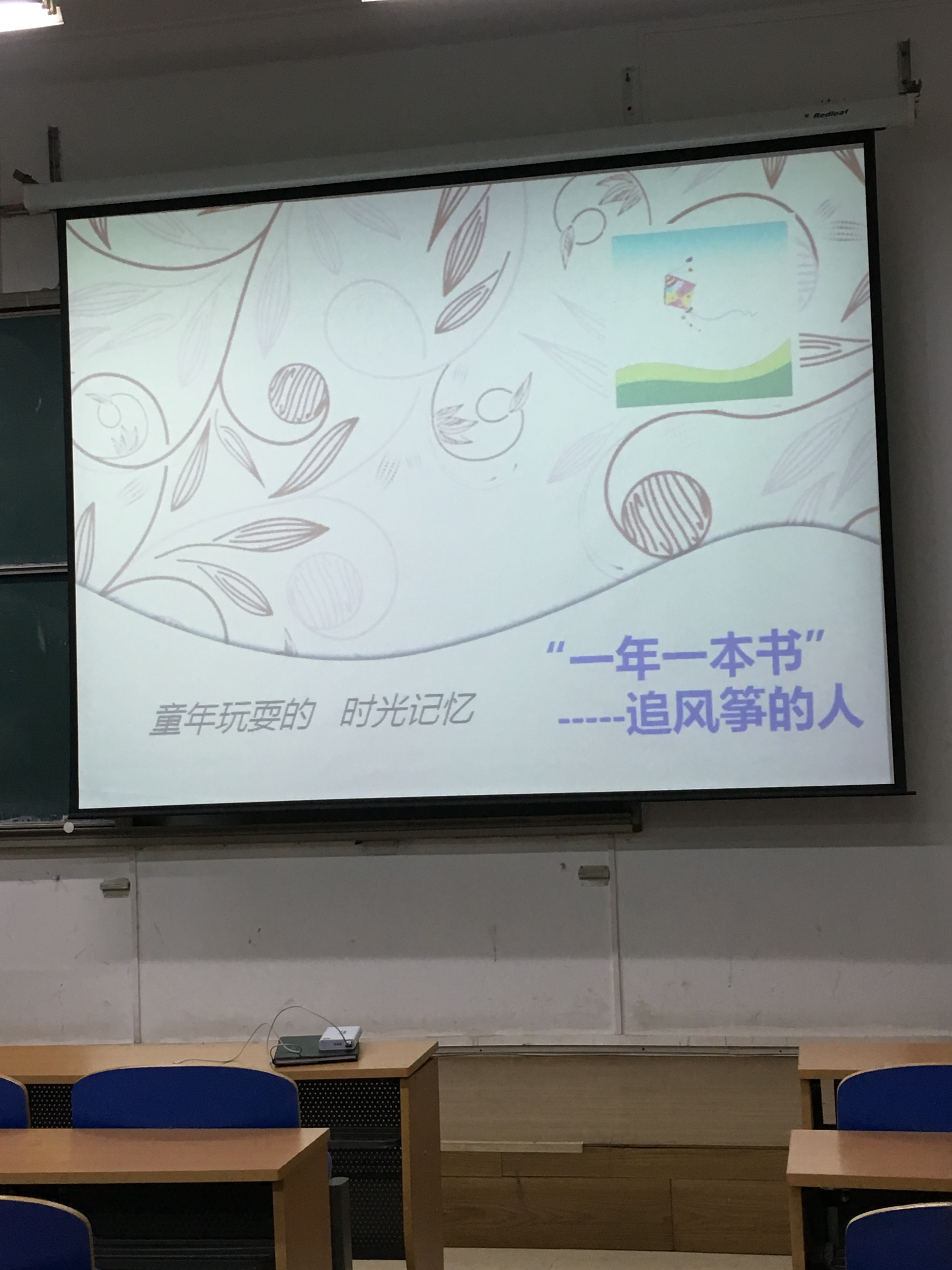 Redleaf

“一年一本书”
-----追风筝的人

童年玩耍的 时光记忆